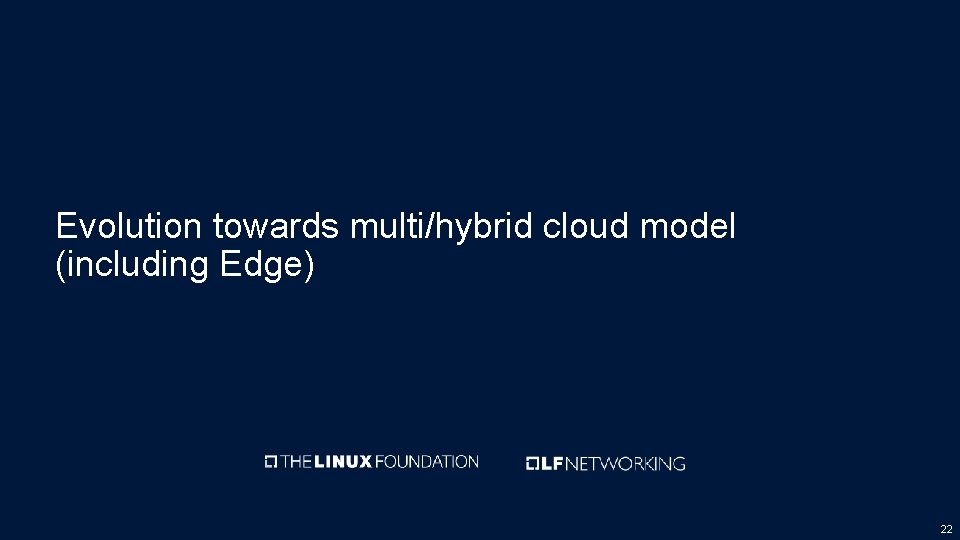 Evolution towards multi/hybrid cloud model (including Edge)

THE LINUX FOUNDATION

LF NETWORKING

22